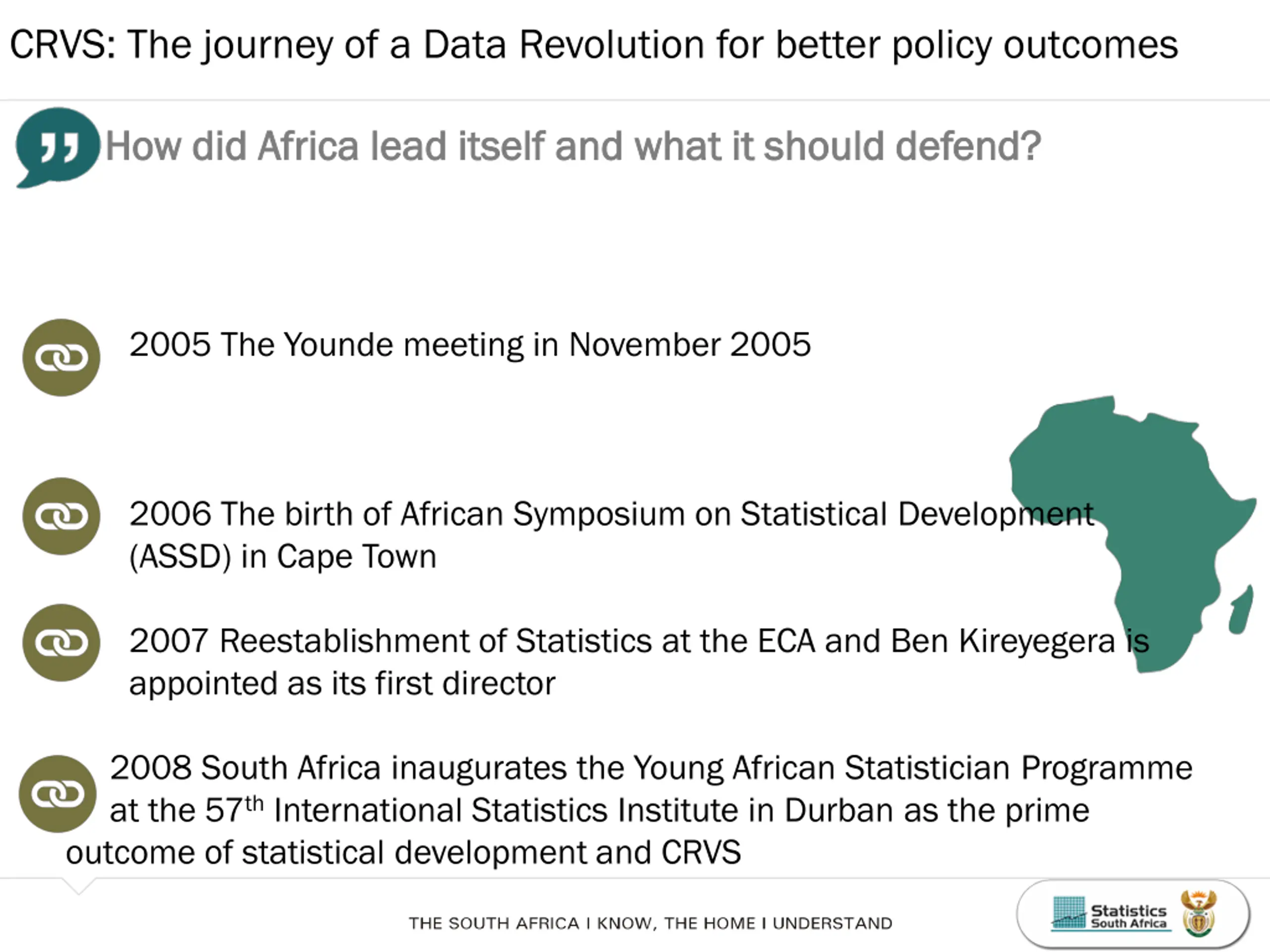 CRVS: The journey of a Data Revolution for better policy outcomes

How did Africa lead itself and what it should defend?

2005 The Younde meeting in November 2005

2006 The birth of African Symposium on Statistical Development (ASSD) in Cape Town

2007 Reestablishment of Statistics at the ECA and Ben Kireyegera is appointed as its first director

2008 South Africa inaugurates the Young African Statistician Programme at the 57$^{th}$ International Statistics Institute in Durban as the prime outcome of statistical development and CRVS

THE SOUTH AFRICA I KNOW, THE HOME I UNDERSTAND

Statistics South Africa